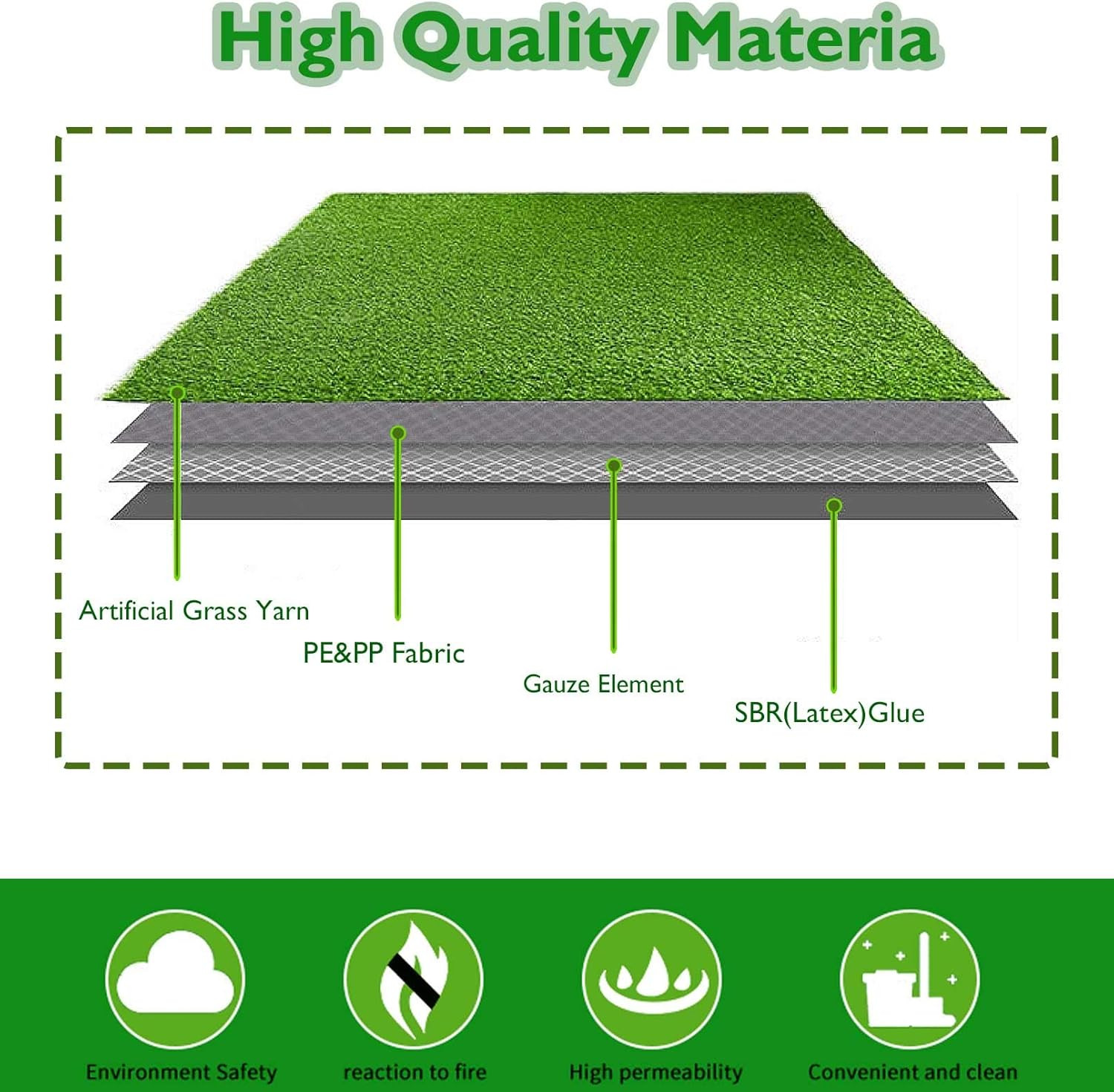 High Quality Materia

Artificial Grass Yarn

PE&PP Fabric

Gauze Element

SBR(Latex)Glue

Environment Safety

reaction to fire

High permeability

Convenient and clean